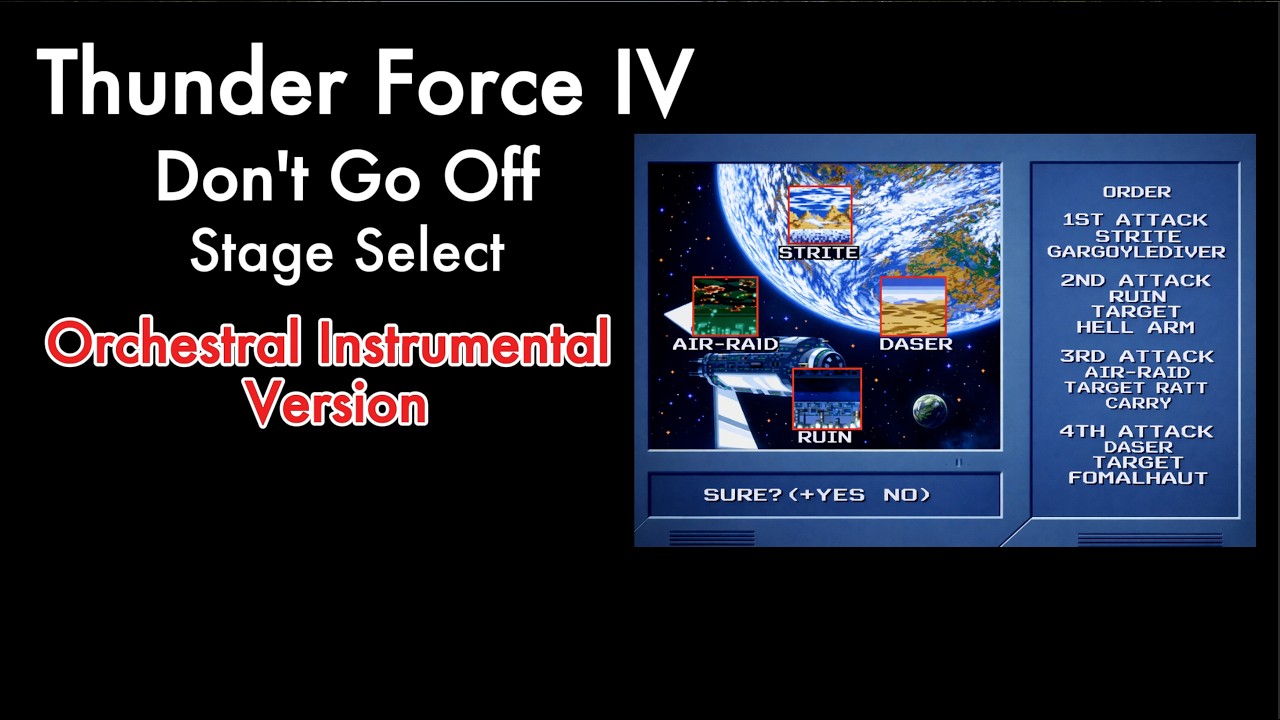 Thunder Force IV
Don't Go Off
Stage Select

Orchestral Instrumental Version

STRITE
AIR-RAID
DASER
RUIN

SURE? (+YES NO)

ORDER

1ST ATTACK
STRITE
GARGOYLEDIVER

2ND ATTACK
RUIN
TARGET
HELL ARM

3RD ATTACK
AIR-RAID
TARGET RATT
CARRY

4TH ATTACK
DASER
TARGET
FOMALHAUT